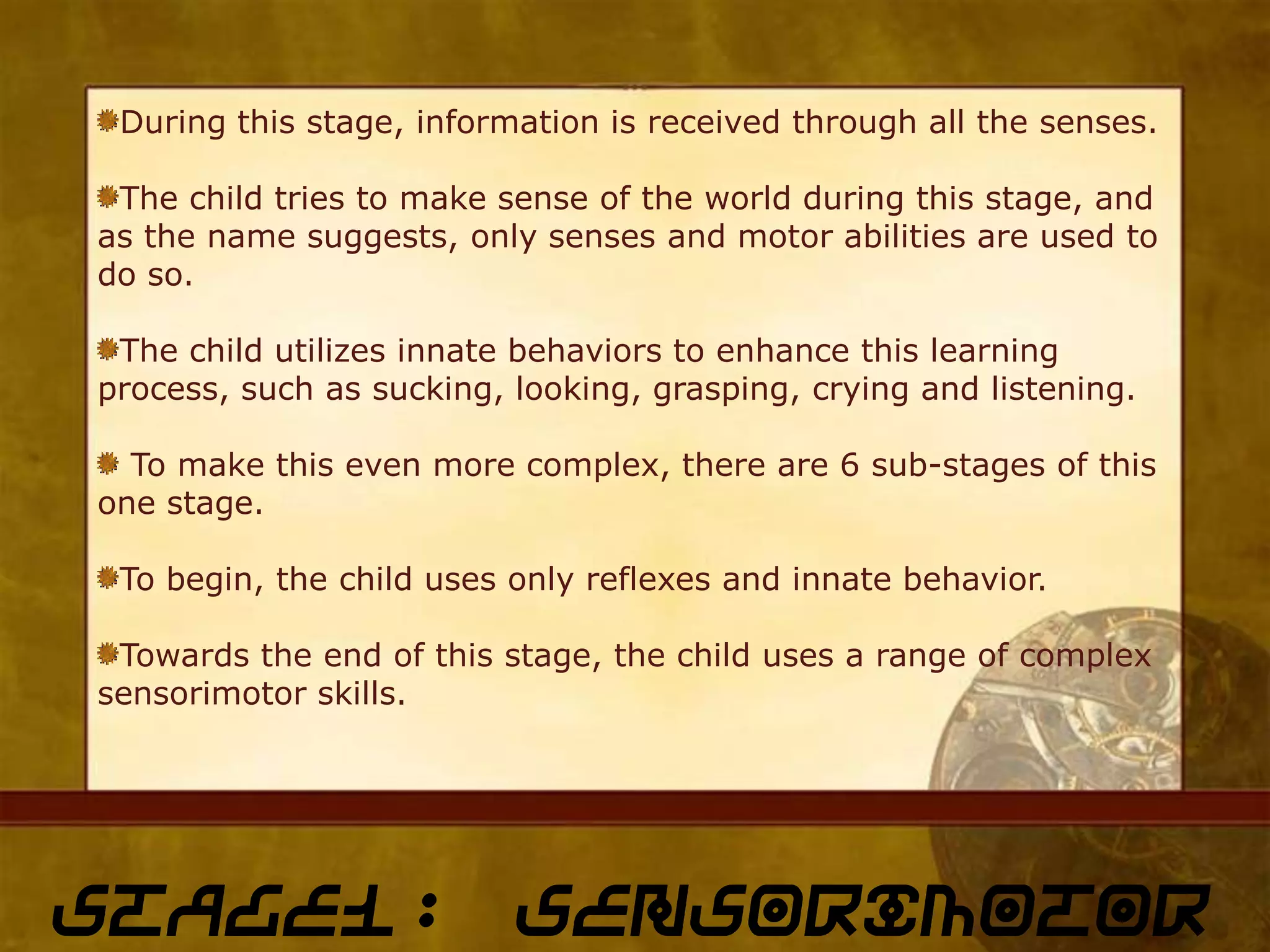 During this stage, information is received through all the senses.

The child tries to make sense of the world during this stage, and as the name suggests, only senses and motor abilities are used to do so.

The child utilizes innate behaviors to enhance this learning process, such as sucking, looking, grasping, crying and listening.

To make this even more complex, there are 6 sub-stages of this one stage.

To begin, the child uses only reflexes and innate behavior.

Towards the end of this stage, the child uses a range of complex sensorimotor skills.

STAGE1 : SENSORIMOTOR